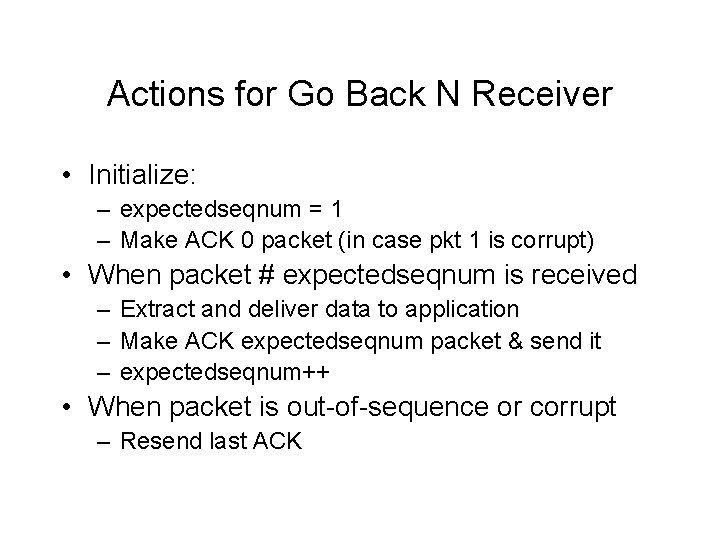 Actions for Go Back N Receiver

• Initialize:
– expectedseqnum = 1
– Make ACK 0 packet (in case pkt 1 is corrupt)
• When packet # expectedseqnum is received
– Extract and deliver data to application
– Make ACK expectedseqnum packet & send it
– expectedseqnum++
• When packet is out-of-sequence or corrupt
– Resend last ACK